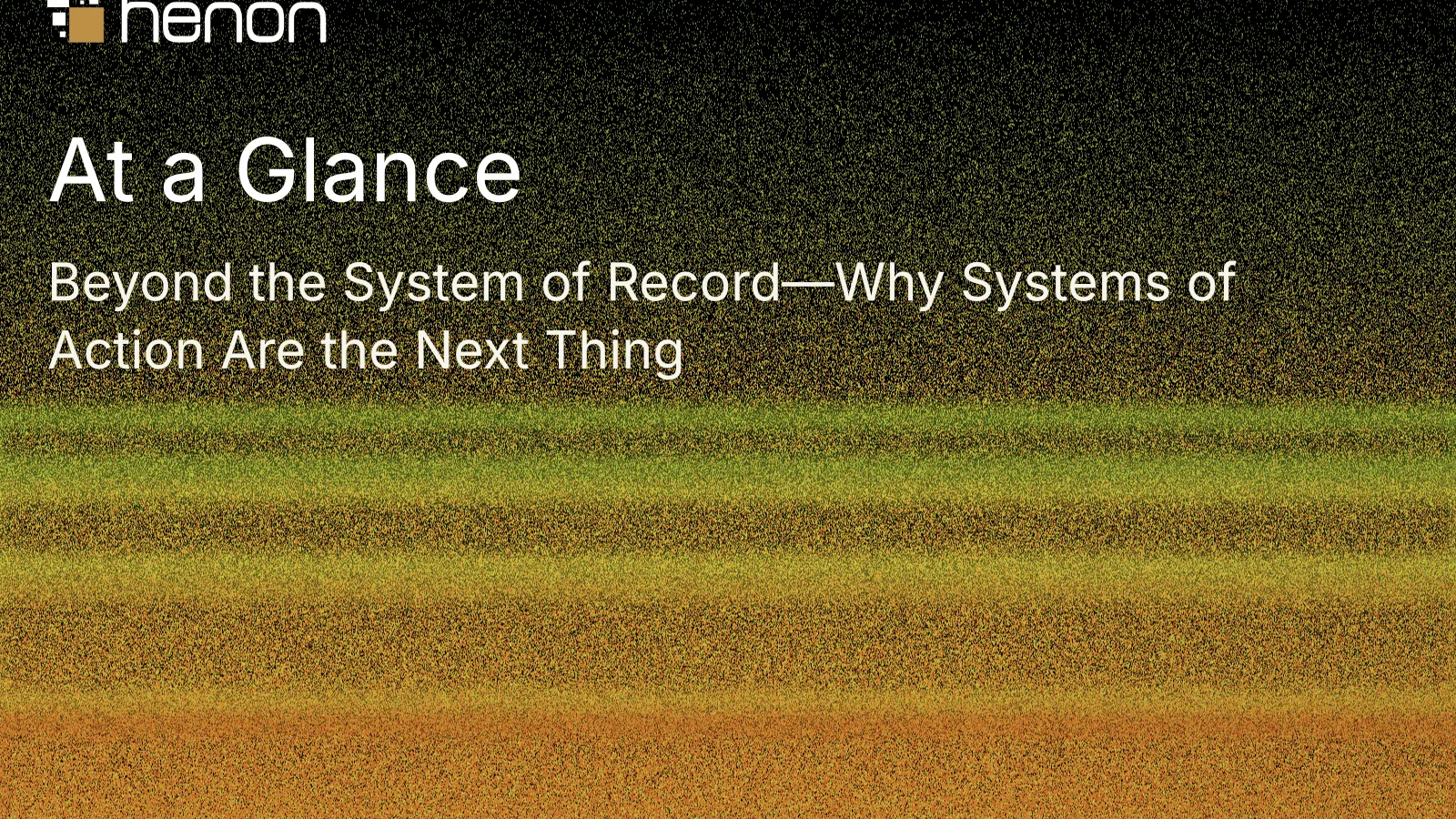 henon

At a Glance

Beyond the System of Record—Why Systems of Action Are the Next Thing